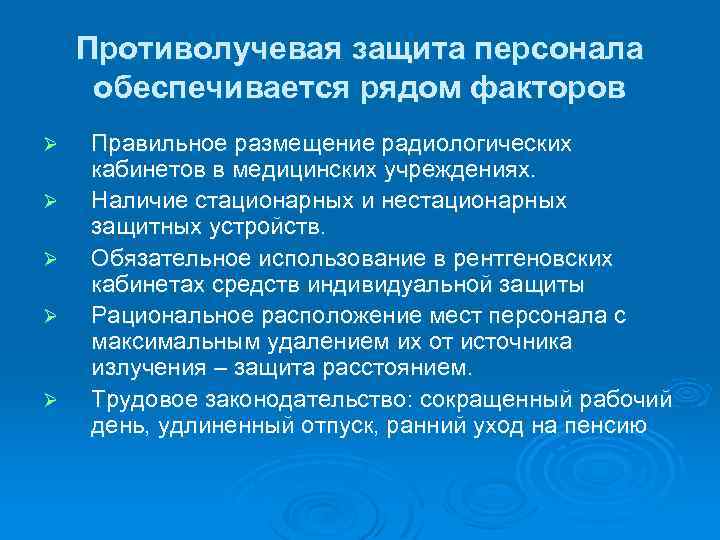 Противолучевая защита персонала обеспечивается рядом факторов

➢ Правильное размещение радиологических кабинетов в медицинских учреждениях.
➢ Наличие стационарных и нестационарных защитных устройств.
➢ Обязательное использование в рентгеновских кабинетах средств индивидуальной защиты
➢ Рациональное расположение мест персонала с максимальным удалением их от источника излучения – защита расстоянием.
➢ Трудовое законодательство: сокращенный рабочий день, удлиненный отпуск, ранний уход на пенсию